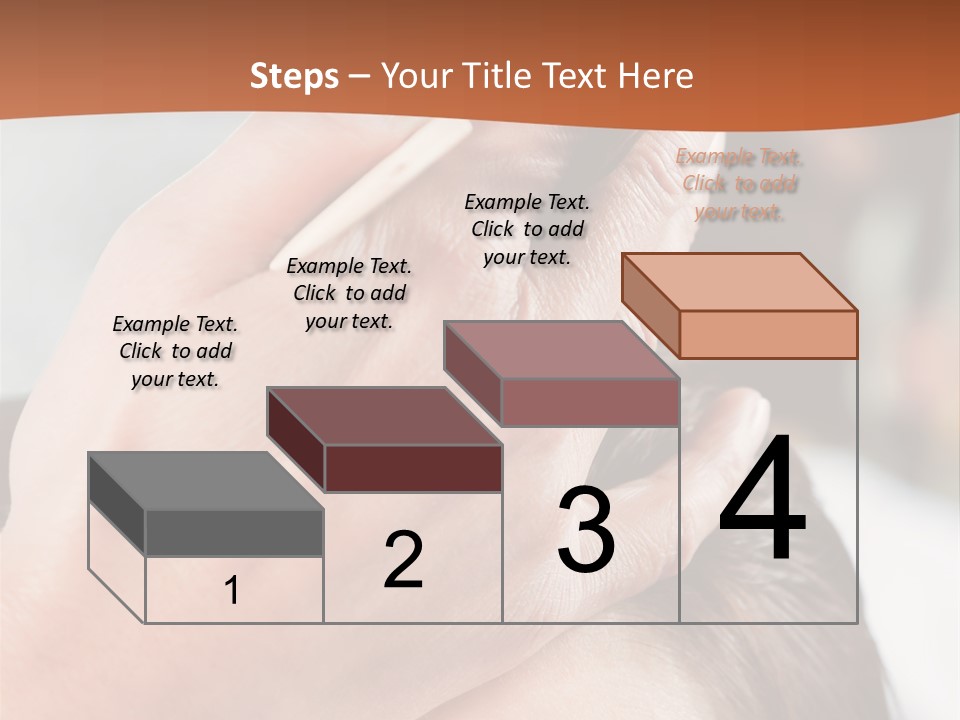 Steps – Your Title Text Here

Example Text. Click to add your text.

Example Text. Click to add your text.

Example Text. Click to add your text.

Example Text. Click to add your text.

1

2

3

4